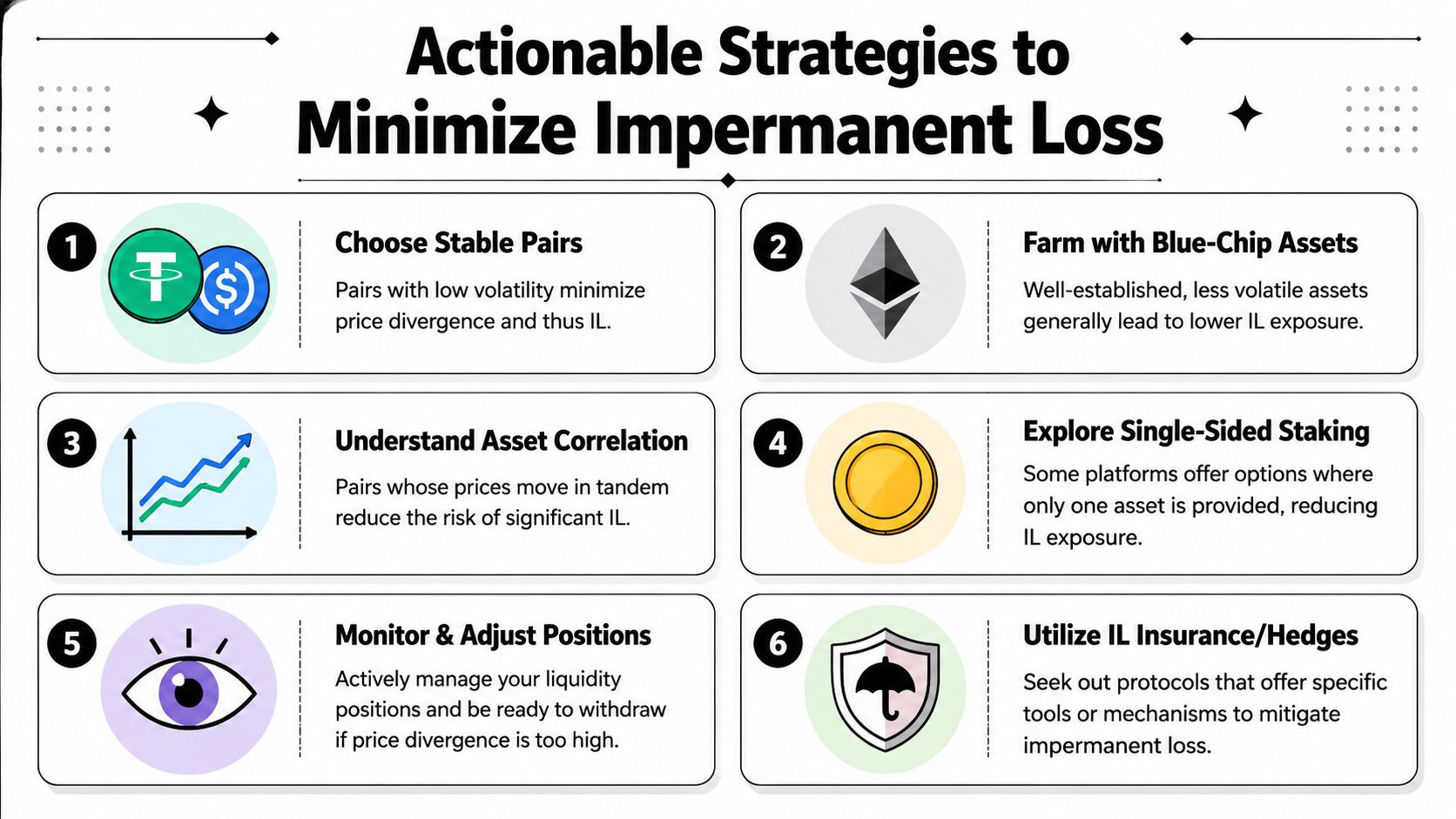 Actionable Strategies to Minimize Impermanent Loss

1
Choose Stable Pairs
Pairs with low volatility minimize price divergence and thus IL.

2
Farm with Blue-Chip Assets
Well-established, less volatile assets generally lead to lower IL exposure.

3
Understand Asset Correlation
Pairs whose prices move in tandem reduce the risk of significant IL.

4
Explore Single-Sided Staking
Some platforms offer options where only one asset is provided, reducing IL exposure.

5
Monitor & Adjust Positions
Actively manage your liquidity positions and be ready to withdraw if price divergence is too high.

6
Utilize IL Insurance/Hedges
Seek out protocols that offer specific tools or mechanisms to mitigate impermanent loss.